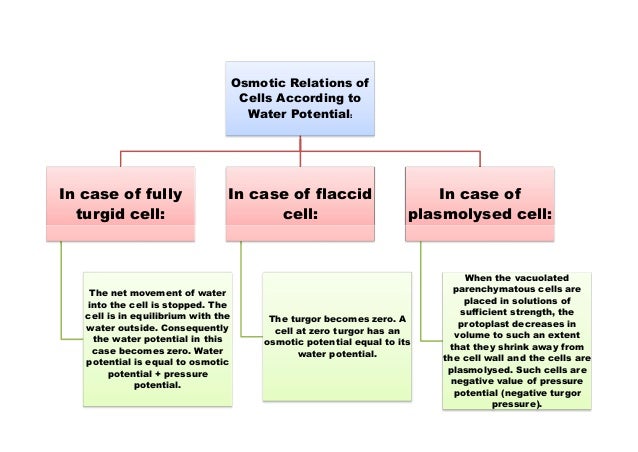 Osmotic Relations of Cells According to Water Potential:

In case of fully turgid cell:

In case of flaccid cell:

In case of plasmolysed cell:

The net movement of water into the cell is stopped. The cell is in equilibrium with the water outside. Consequently the water potential in this case becomes zero. Water potential is equal to osmotic potential + pressure potential.

The turgor becomes zero. A cell at zero turgor has an osmotic potential equal to its water potential.

When the vacuolated parenchymatous cells are placed in solutions of sufficient strength, the protoplast decreases in volume to such an extent that they shrink away from the cell wall and the cells are plasmolysed. Such cells are negative value of pressure potential (negative turgor pressure).